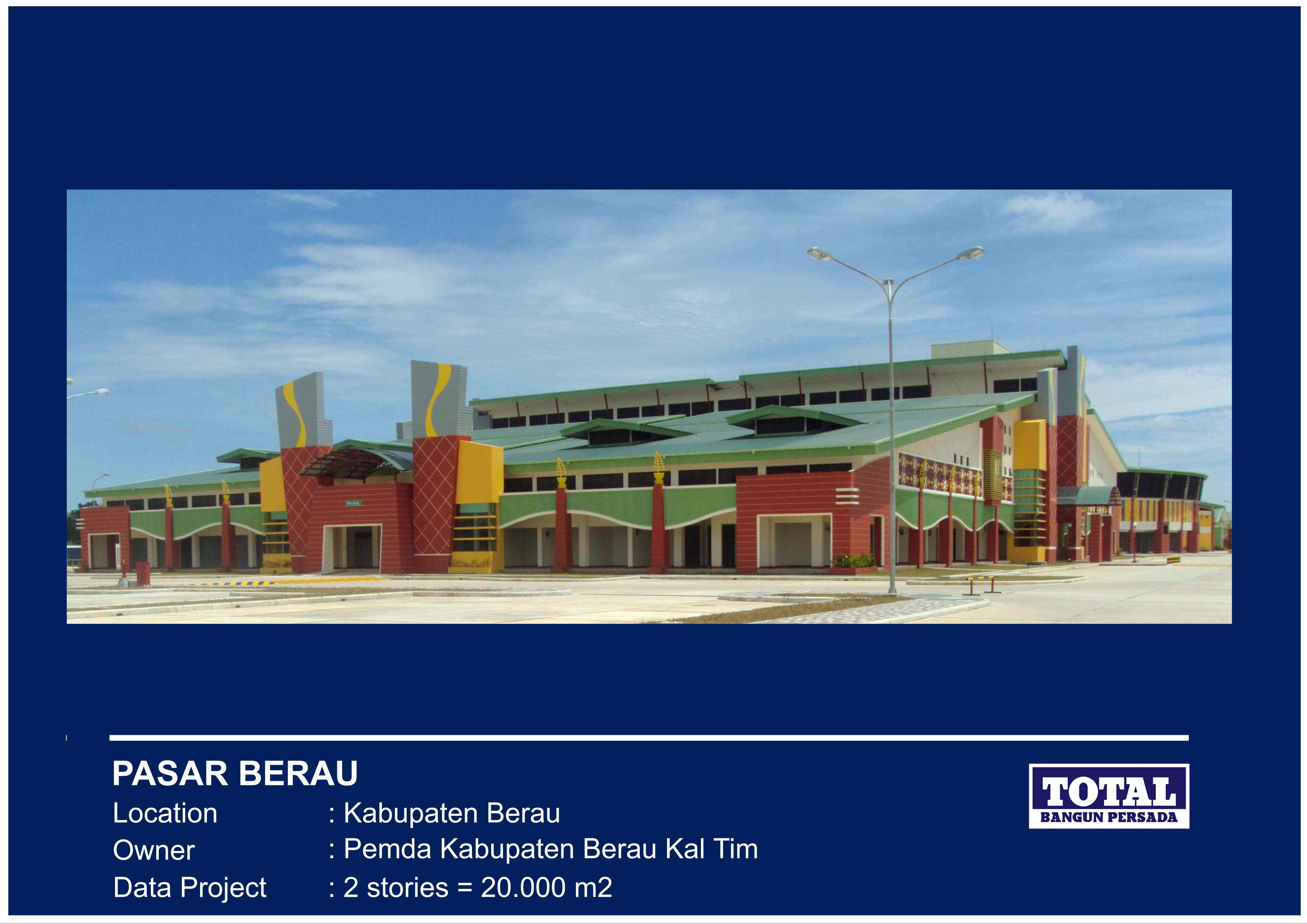 PASAR BERAU
Location : Kabupaten Berau
Owner : Pemda Kabupaten Berau Kal Tim
Data Project : 2 stories = 20.000 m2

TOTAL
BANGUN PERSADA